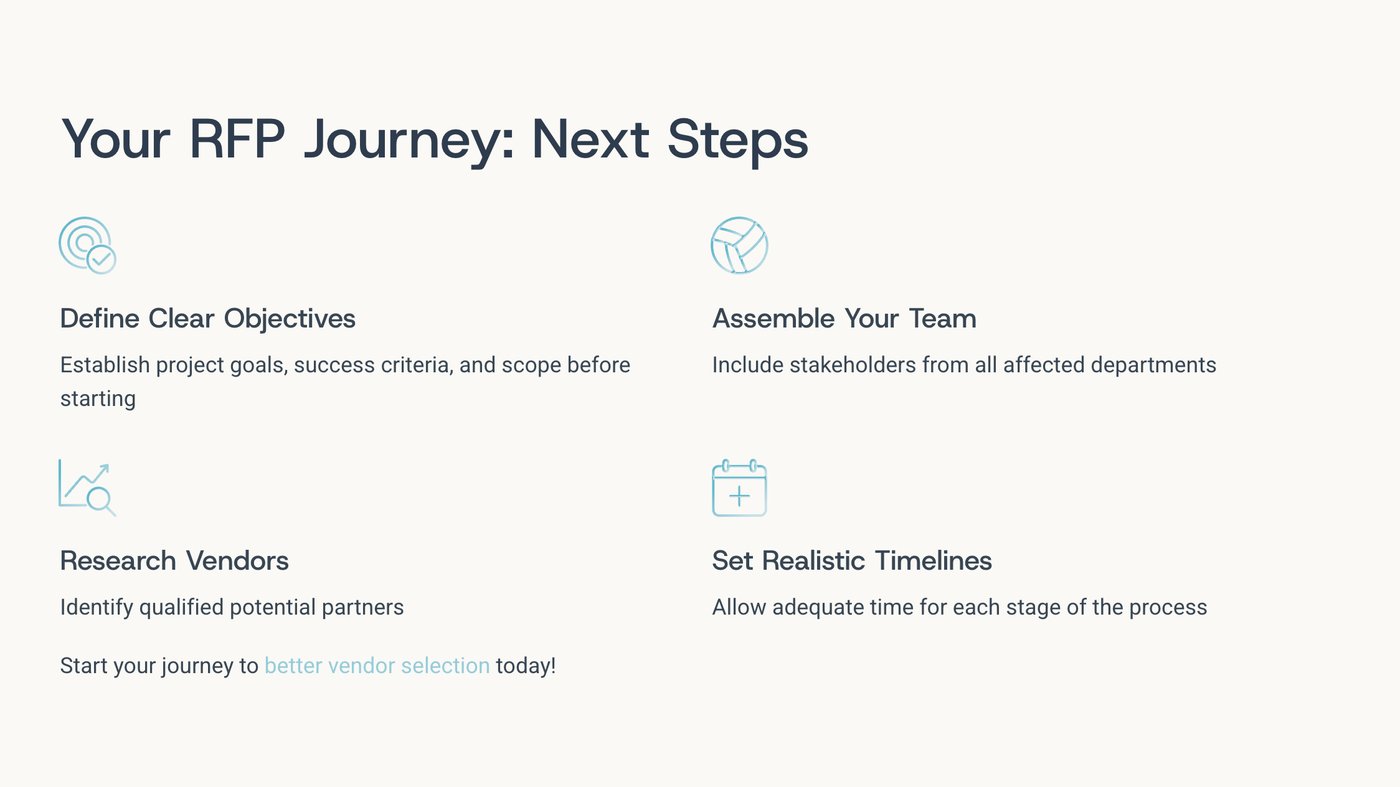 Your RFP Journey: Next Steps

Define Clear Objectives

Establish project goals, success criteria, and scope before starting

Assemble Your Team

Include stakeholders from all affected departments

Research Vendors

Identify qualified potential partners

Set Realistic Timelines

Allow adequate time for each stage of the process

Start your journey to better vendor selection today!